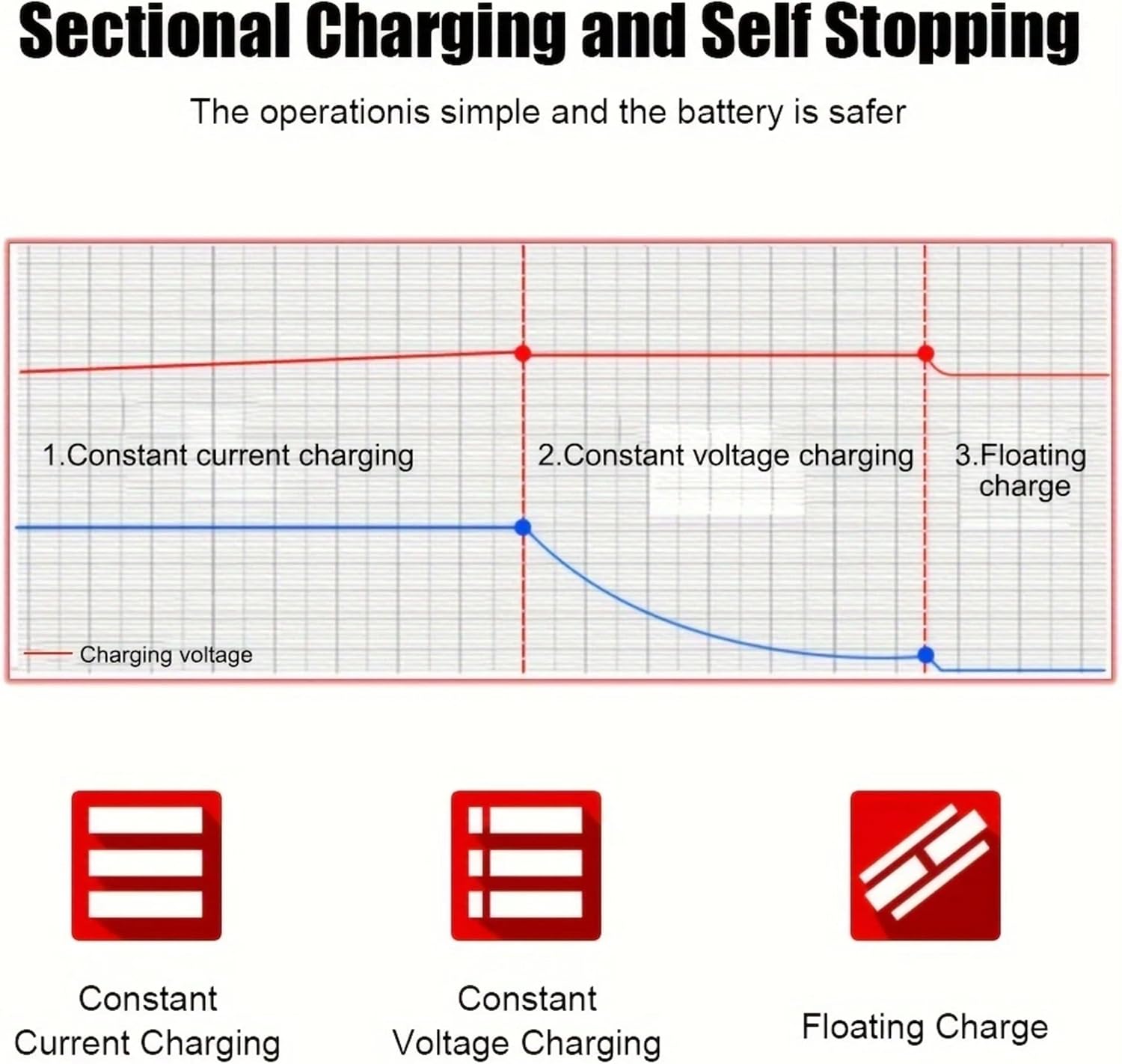 Sectional Charging and Self Stopping

The operationis simple and the battery is safer

1.Constant current charging

2.Constant voltage charging

3.Floating charge

Charging voltage

Constant Current Charging

Constant Voltage Charging

Floating Charge